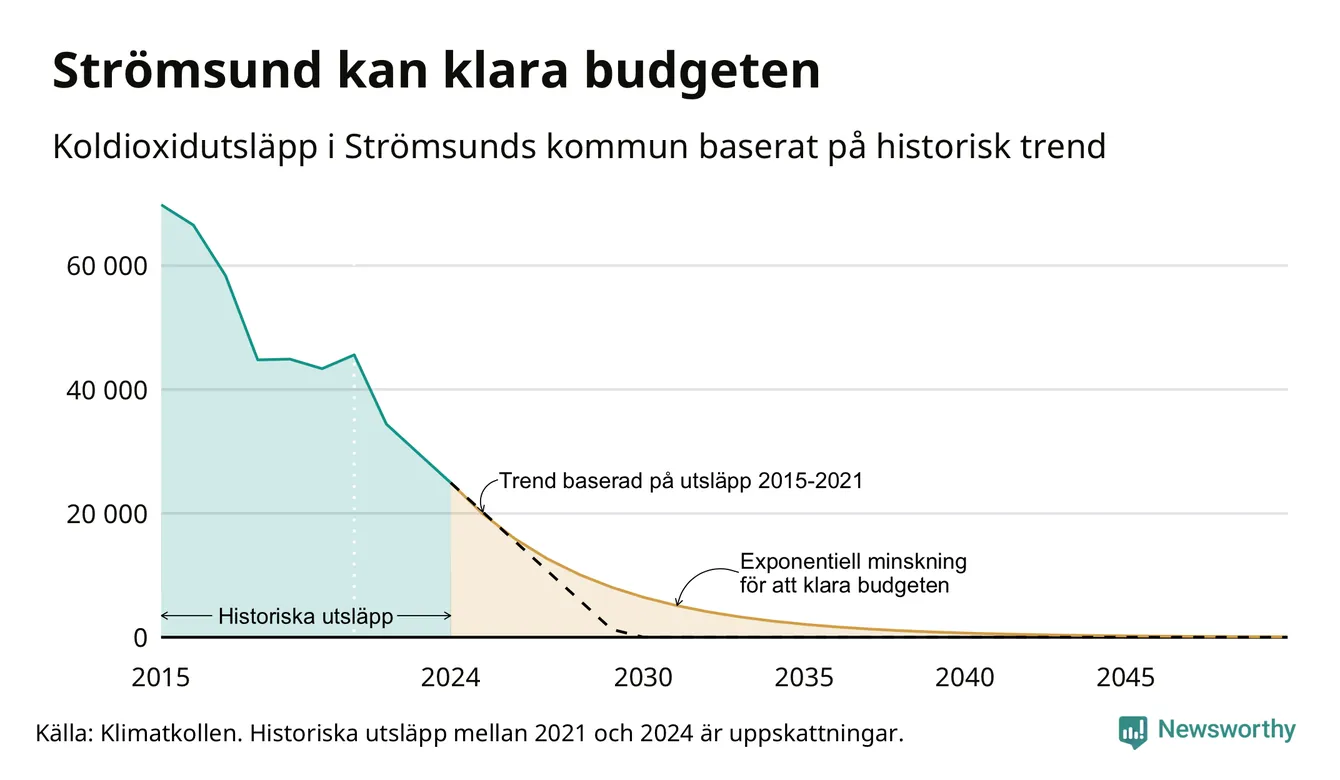 Strömsund kan klara budgeten

Koldioxidutsläpp i Strömsunds kommun baserat på historisk trend

60 000
40 000
20 000
0

Trend baserad på utsläpp 2015-2021

Exponentiell minskning för att klara budgeten

Historiska utsläpp

2015
2024
2030
2035
2040
2045

Källa: Klimatkollen. Historiska utsläpp mellan 2021 och 2024 är uppskattningar.

Newsworthy